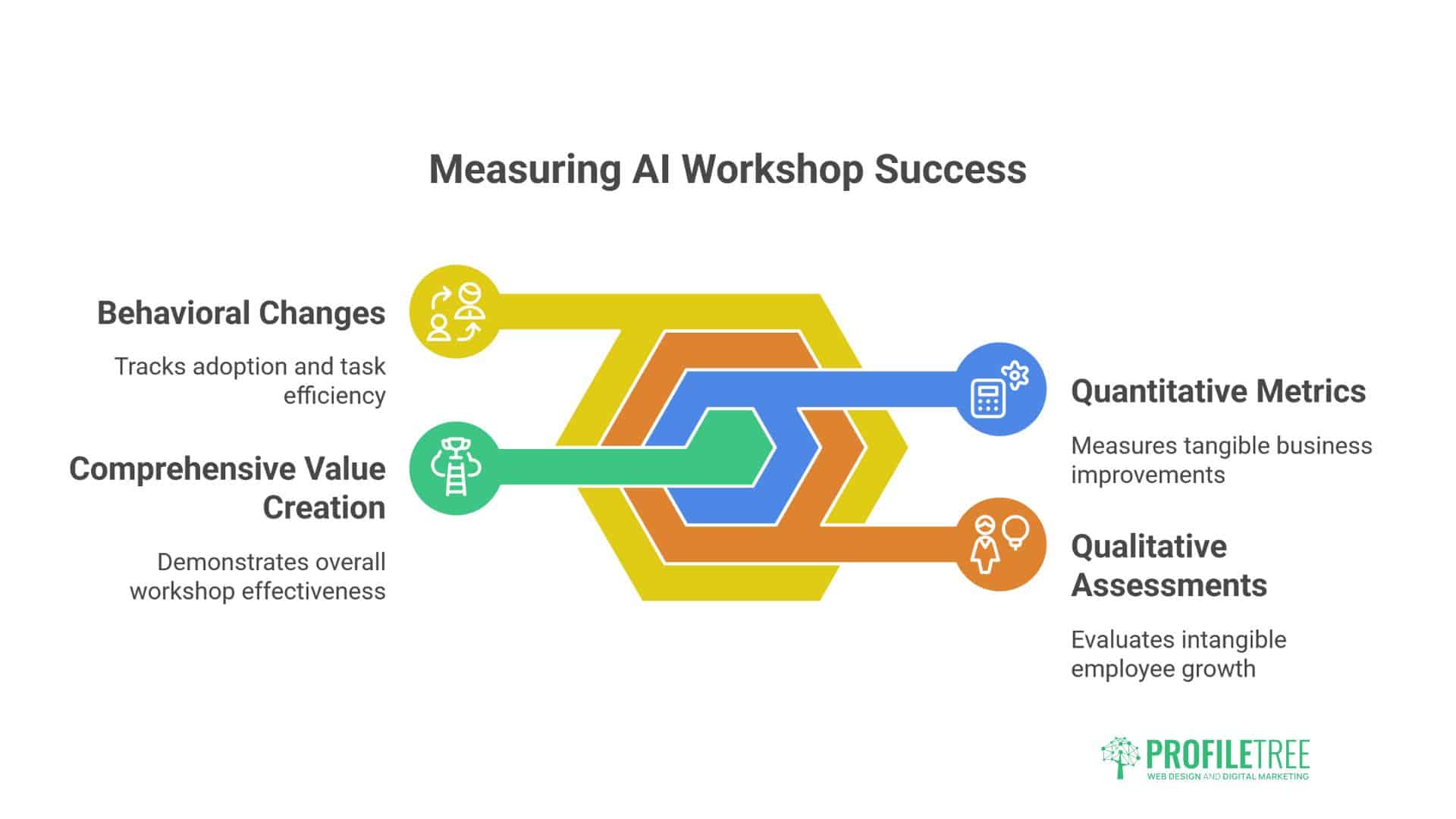 Measuring AI Workshop Success

Behavioral Changes

Tracks adoption and task efficiency

Comprehensive Value Creation

Demonstrates overall workshop effectiveness

Quantitative Metrics

Measures tangible business improvements

Qualitative Assessments

Evaluates intangible employee growth

PROFILETREE
WEB DESIGN AND DIGITAL MARKETING